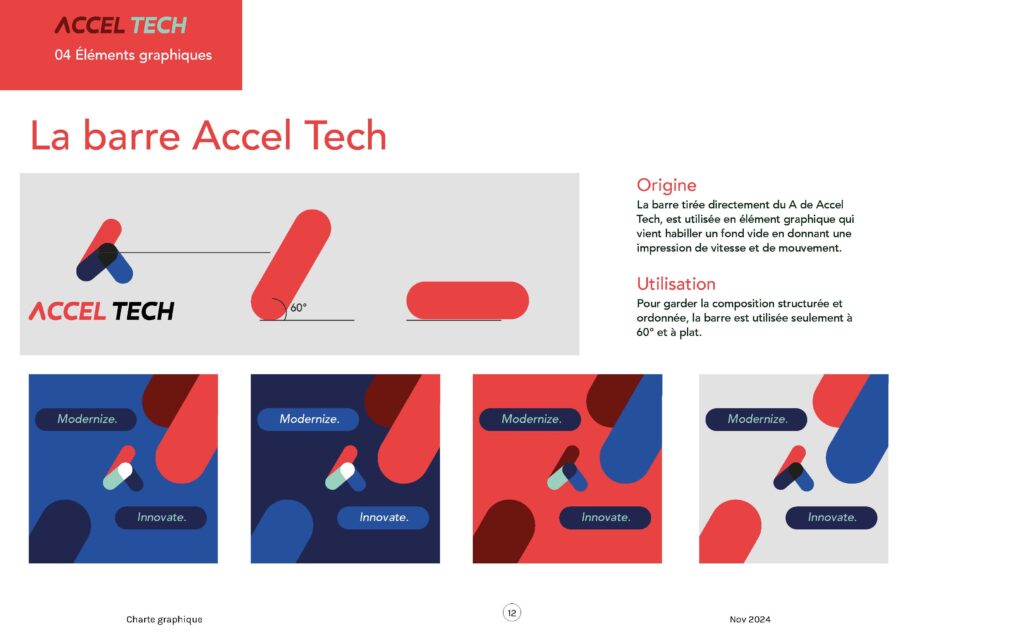 ACCEL TECH
04 Éléments graphiques

La barre Accel Tech

ACCEL TECH

60°

Origine
La barre tirée directement du A de Accel Tech, est utilisée en élément graphique qui vient habiller un fond vide en donnant une impression de vitesse et de mouvement.

Utilisation
Pour garder la composition structurée et ordonnée, la barre est utilisée seulement à 60° et à plat.

Modernize.
Innovate.

Modernize.
Innovate.

Modernize.
Innovate.

Modernize.
Innovate.

Charte graphique
12
Nov 2024